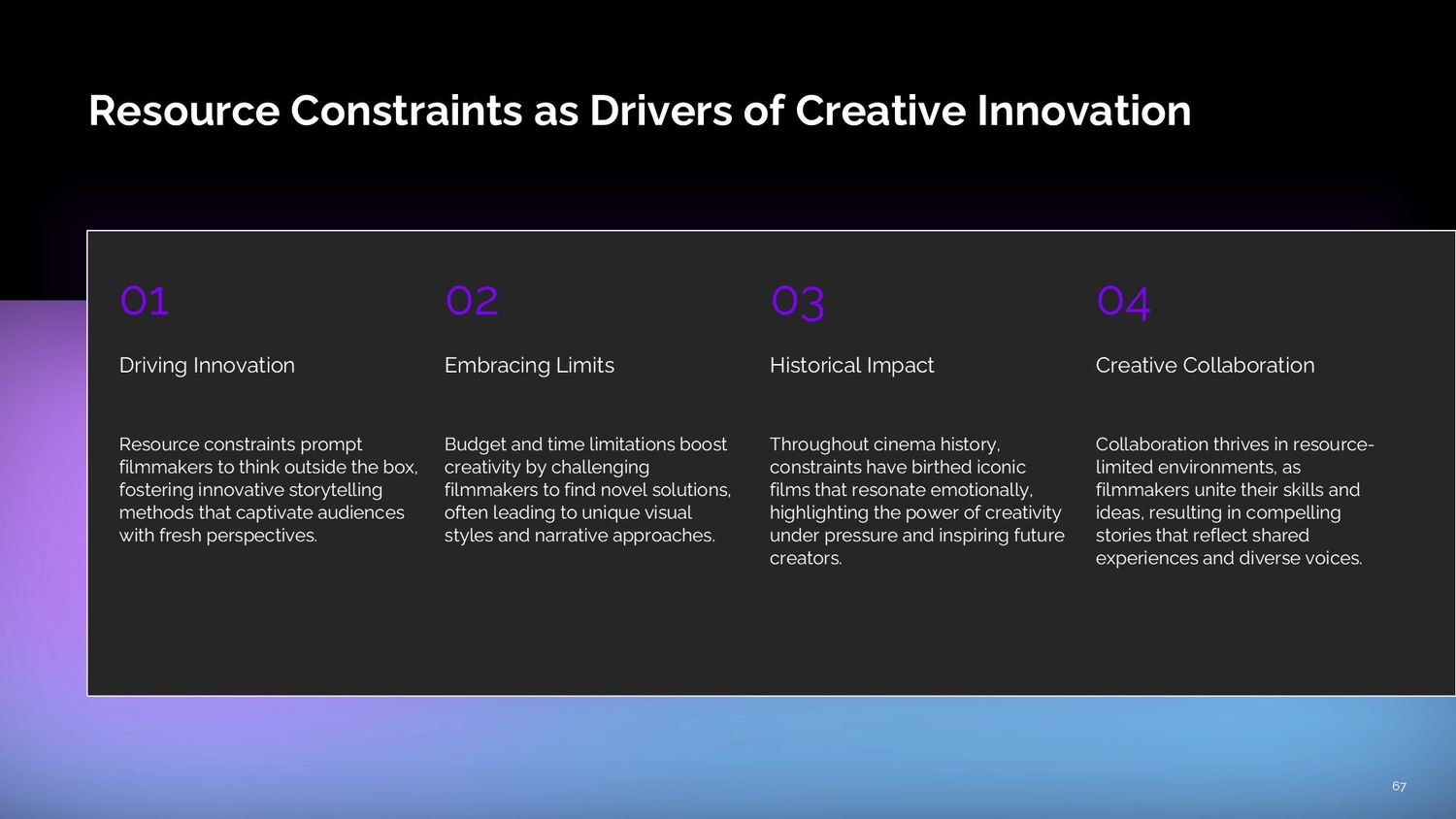 Resource Constraints as Drivers of Creative Innovation

01

Driving Innovation

Resource constraints prompt filmmakers to think outside the box, fostering innovative storytelling methods that captivate audiences with fresh perspectives.

02

Embracing Limits

Budget and time limitations boost creativity by challenging filmmakers to find novel solutions, often leading to unique visual styles and narrative approaches.

03

Historical Impact

Throughout cinema history, constraints have birthed iconic films that resonate emotionally, highlighting the power of creativity under pressure and inspiring future creators.

04

Creative Collaboration

Collaboration thrives in resource-limited environments, as filmmakers unite their skills and ideas, resulting in compelling stories that reflect shared experiences and diverse voices.

67